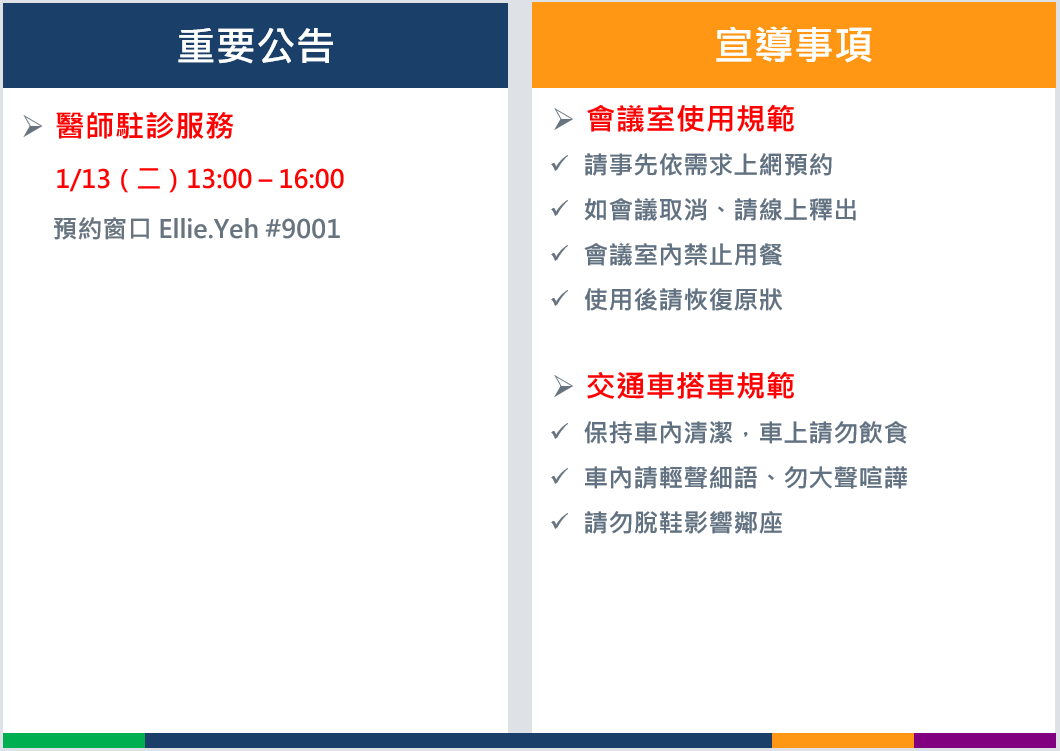 重要公告

➢ 醫師駐診服務

1/13（二）13:00 – 16:00

預約窗口 Ellie.Yeh #9001

宣導事項

➢ 會議室使用規範

✓ 請事先依需求上網預約

✓ 如會議取消、請線上釋出

✓ 會議室內禁止用餐

✓ 使用後請恢復原狀

➢ 交通車搭車規範

✓ 保持車內清潔，車上請勿飲食

✓ 車內請輕聲細語、勿大聲喧譁

✓ 請勿脫鞋影響鄰座